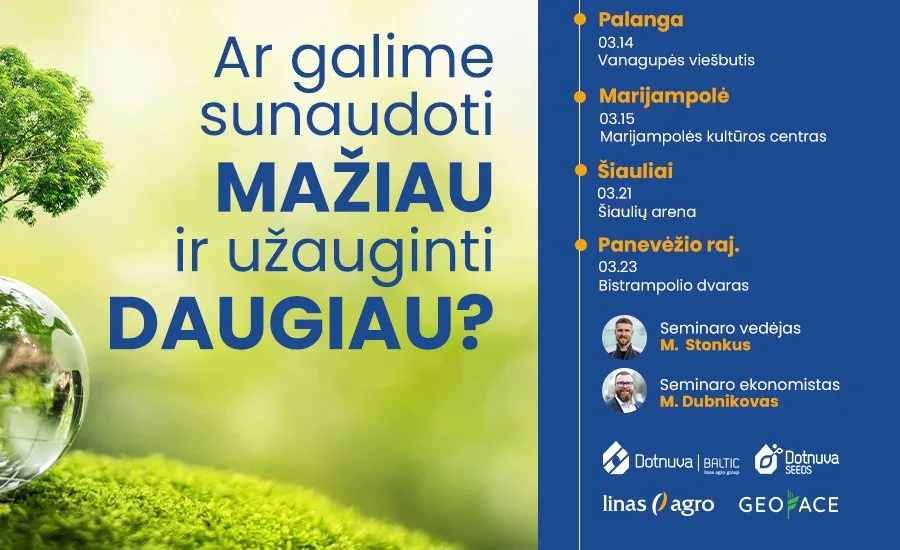 Ar galime sunaudoti MAŽIAU ir užauginti DAUGIAU?

Palanga
03.14
Vanagupės viešbutis

Marijampolė
03.15
Marijampolės kultūros centras

Šiauliai
03.21
Šiaulių arena

Panevėžio raj.
03.23
Bistrampolio dvaras

Seminaro vedėjas
M. Stonkus

Seminaro ekonomistas
M. Dubnikovas

Dotnuva | BALTIC
linas agro group

Dotnuva SEEDS

linas agro

GEOFACE